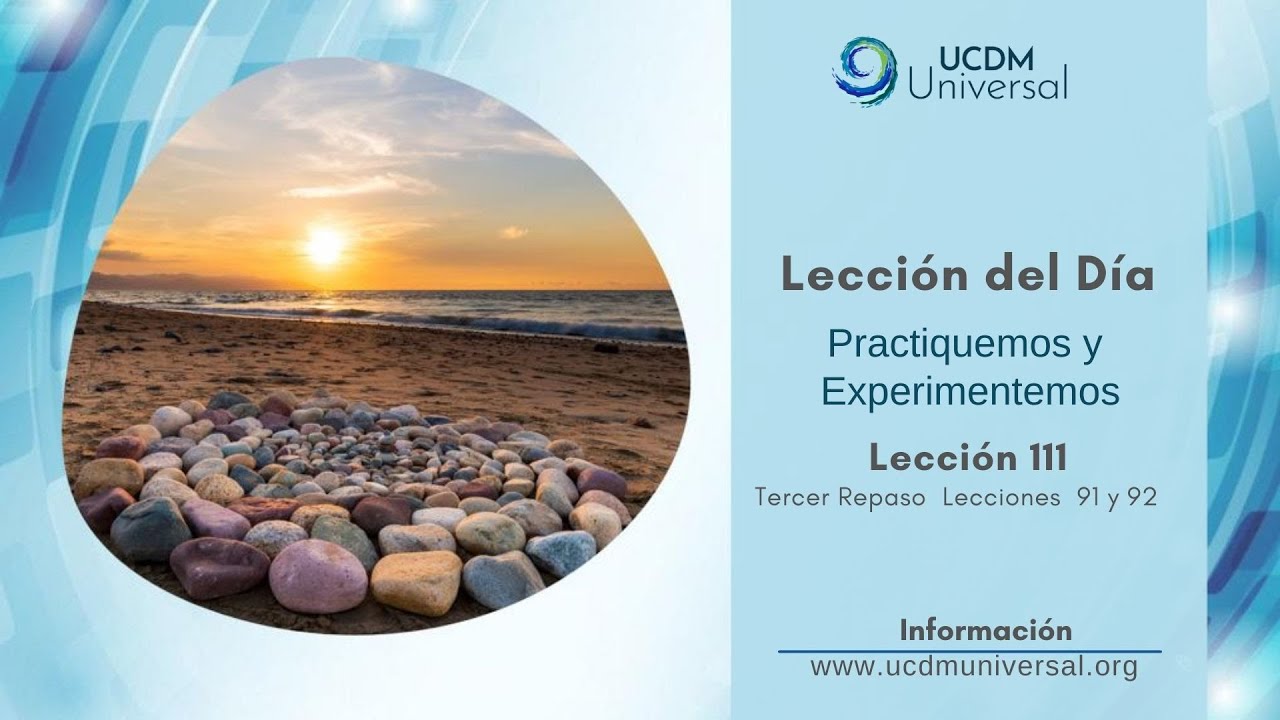 UCDM
Universal

Lección del Día

Practiquemos y
Experimentemos

Lección 111

Tercer Repaso Lecciones 91 y 92

Información

www.ucdmuniversal.org